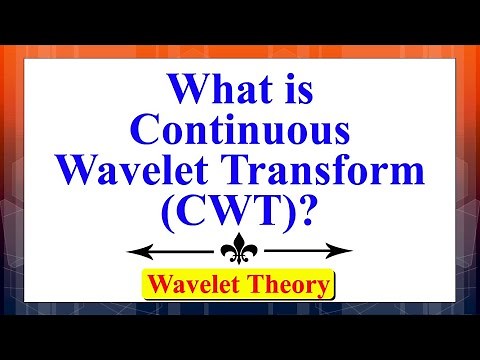 What is Continuous Wavelet Transform (CWT)?

Wavelet Theory